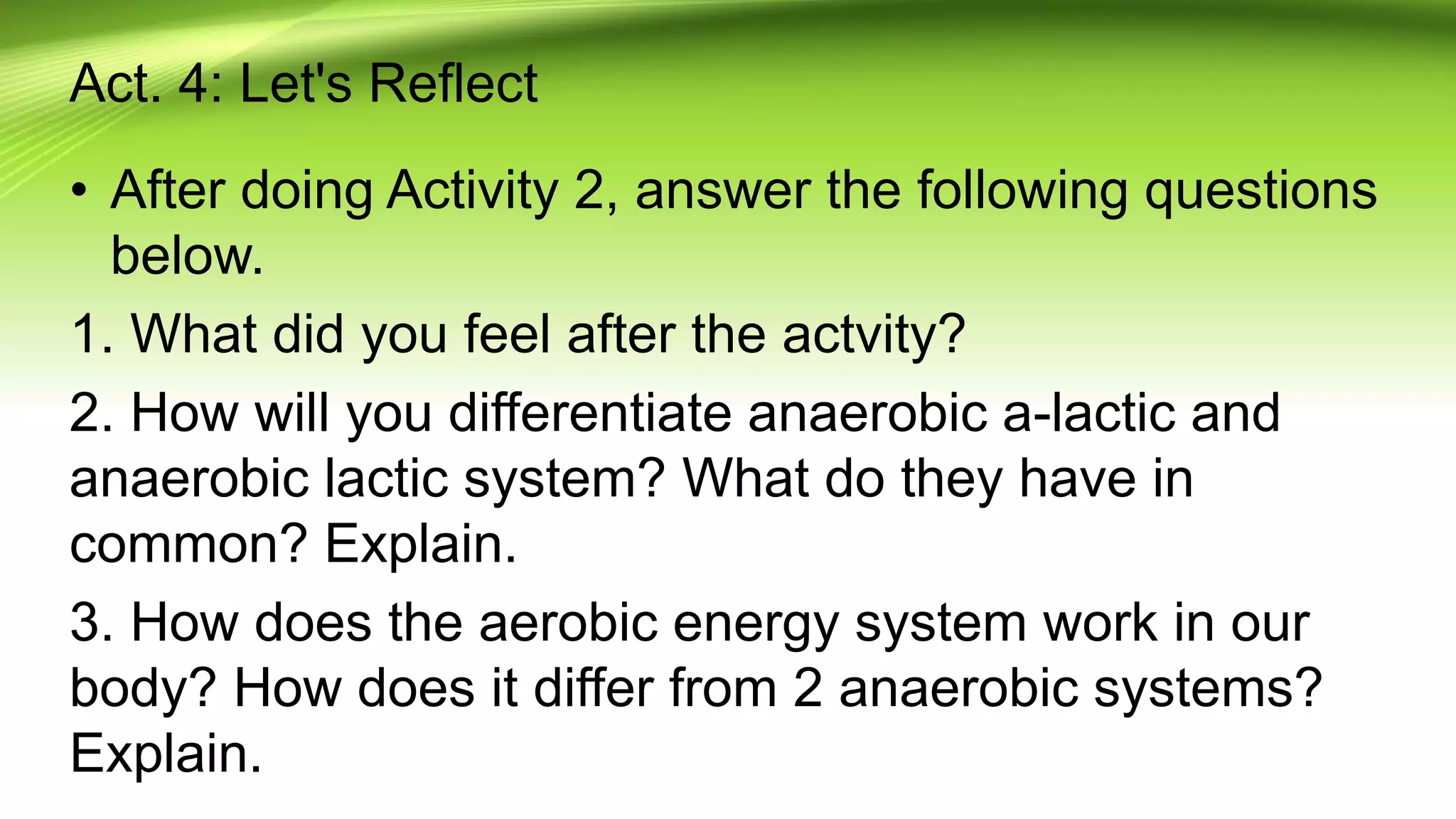 Act. 4: Let's Reflect

• After doing Activity 2, answer the following questions below.

1. What did you feel after the actvity?

2. How will you differentiate anaerobic a-lactic and anaerobic lactic system? What do they have in common? Explain.

3. How does the aerobic energy system work in our body? How does it differ from 2 anaerobic systems? Explain.